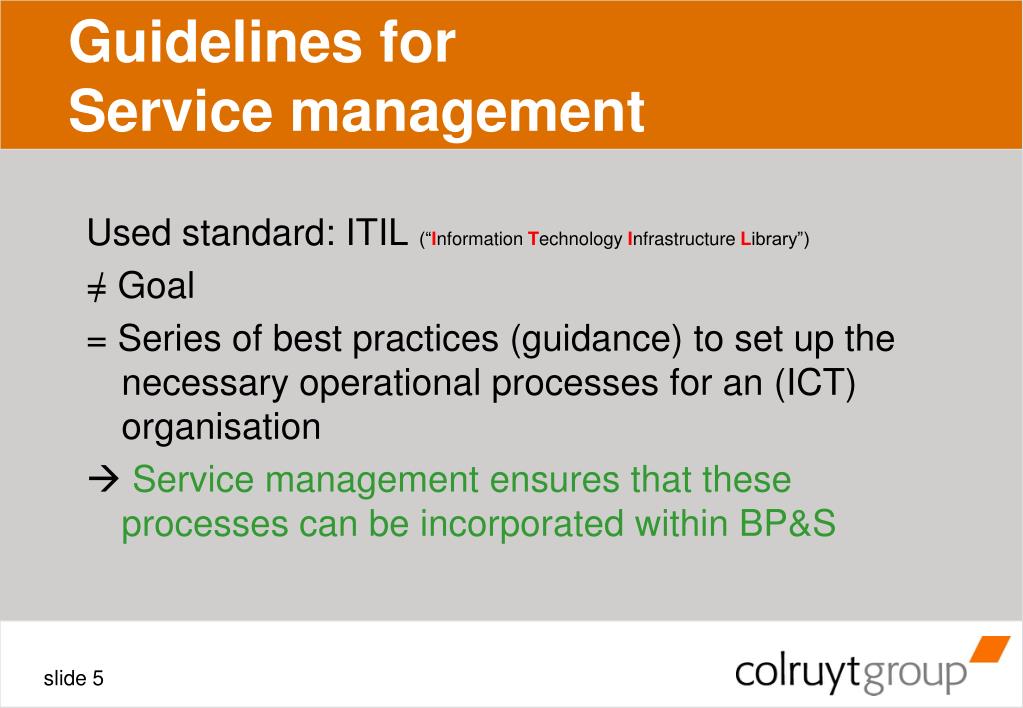 Guidelines for
Service management

Used standard: ITIL (“Information Technology Infrastructure Library”)

≠ Goal

= Series of best practices (guidance) to set up the necessary operational processes for an (ICT) organisation

→ Service management ensures that these processes can be incorporated within BP&S

slide 5

colruytgroup